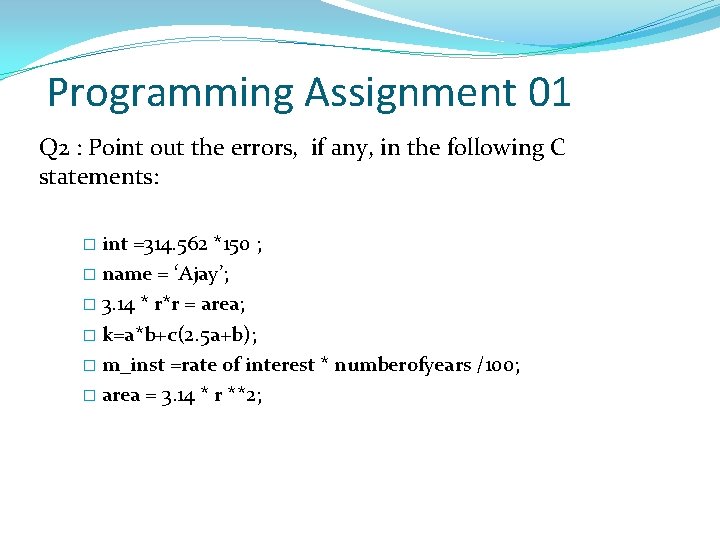 Programming Assignment 01

Q2 : Point out the errors, if any, in the following C statements:

□ int =314.562 *150 ;
□ name = ‘Ajay’;
□ 3.14 * r*r = area;
□ k=a*b+c(2.5a+b);
□ m_inst =rate of interest * numberofyears /100;
□ area = 3.14 * r **2;